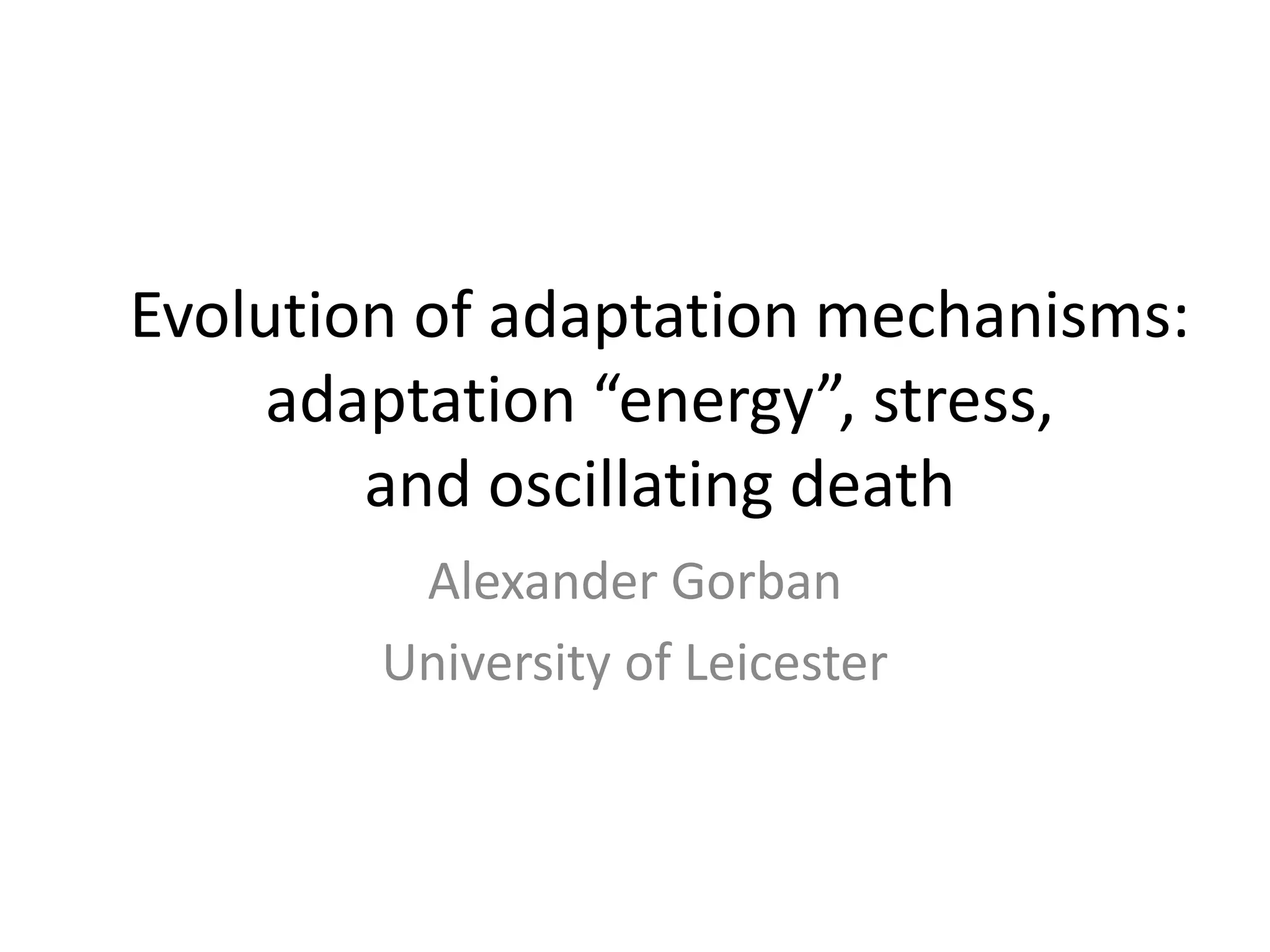 Evolution of adaptation mechanisms: adaptation “energy”, stress, and oscillating death

Alexander Gorban

University of Leicester